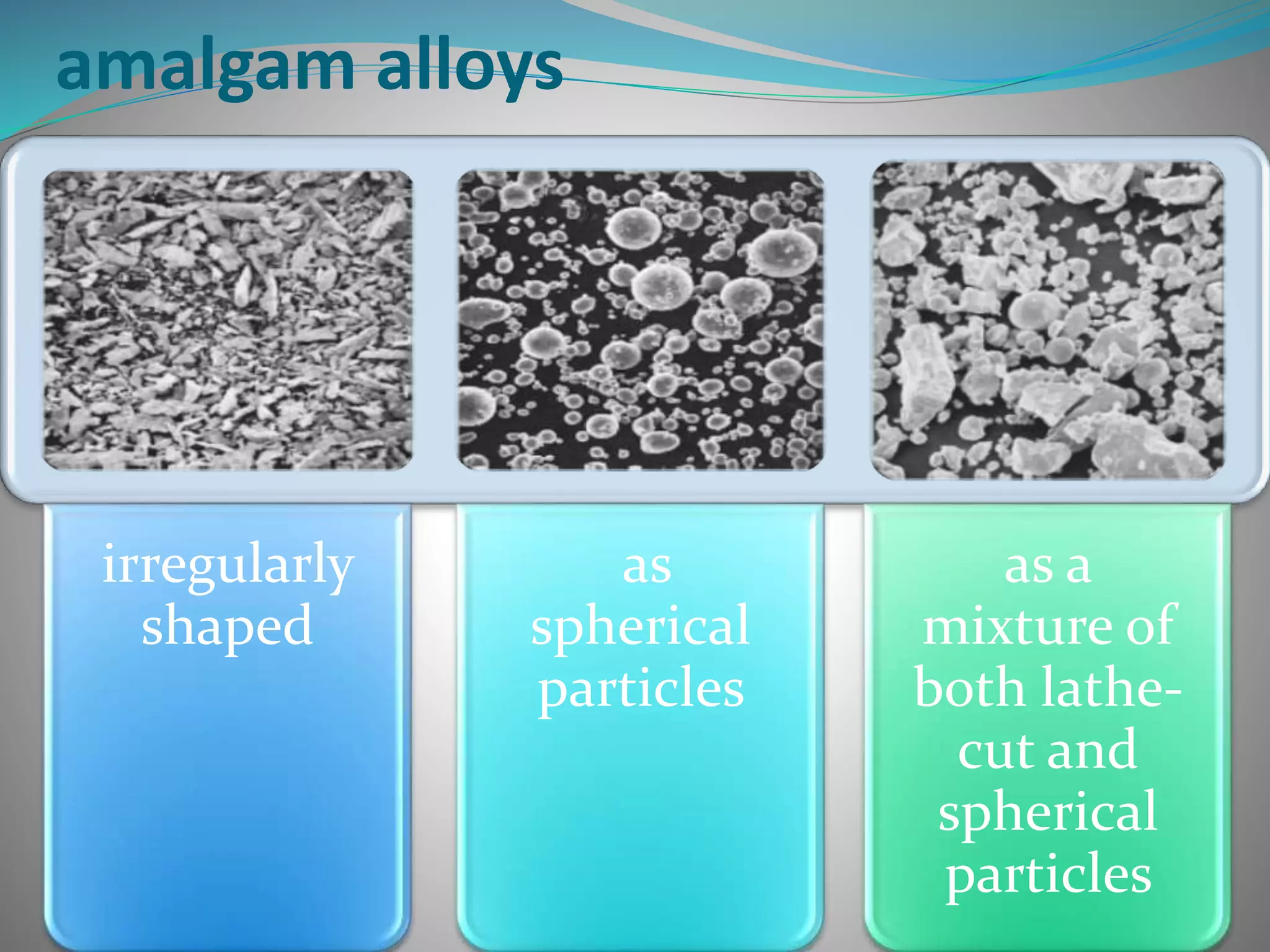 amalgam alloys

irregularly shaped

as spherical particles

as a mixture of both lathe-cut and spherical particles